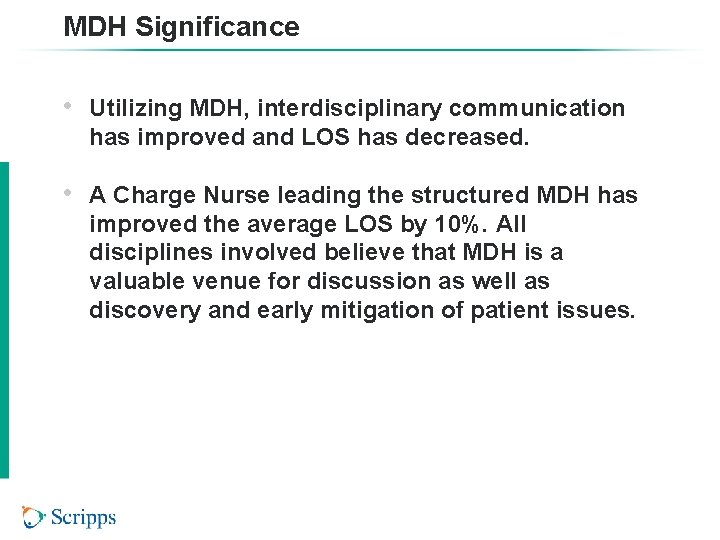 MDH Significance

• Utilizing MDH, interdisciplinary communication has improved and LOS has decreased.

• A Charge Nurse leading the structured MDH has improved the average LOS by 10%. All disciplines involved believe that MDH is a valuable venue for discussion as well as discovery and early mitigation of patient issues.

Scripps